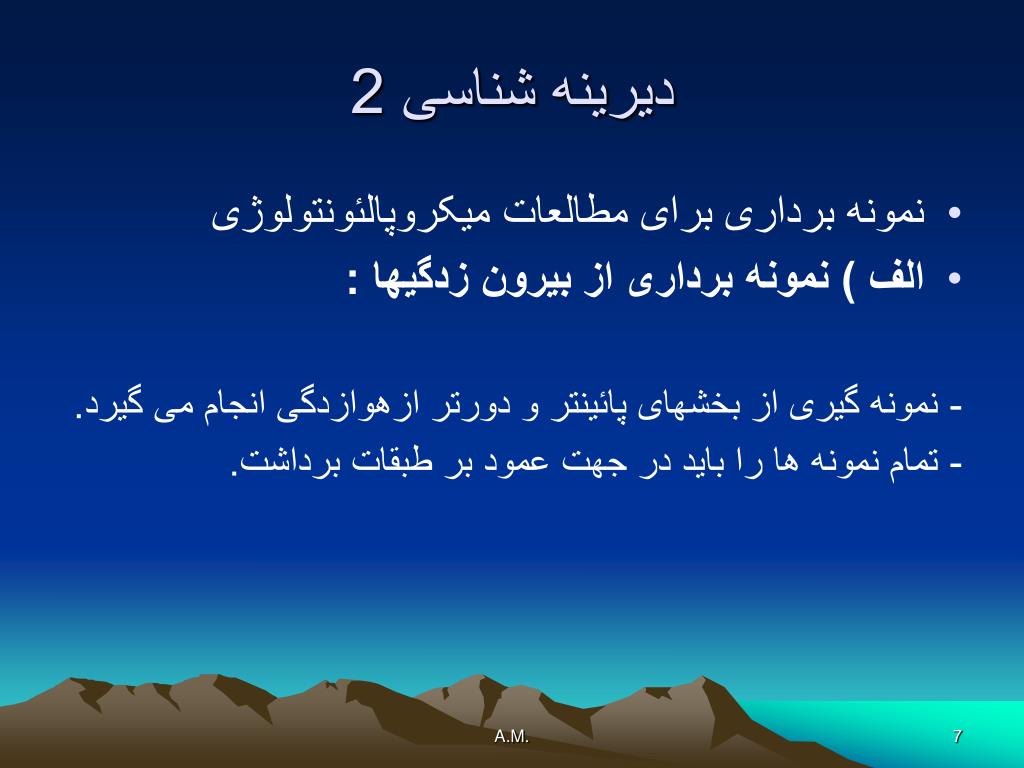 دیرینه شناسی 2

• نمونه برداری برای مطالعات میکروپالئونتولوژی
• الف ) نمونه برداری از بیرون زدگیها :

- نمونه گیری از بخشهای پائینتر و دورتر ازهوازدگی انجام می گیرد.
- تمام نمونه ها را باید در جهت عمود بر طبقات برداشت.

A.M.

7